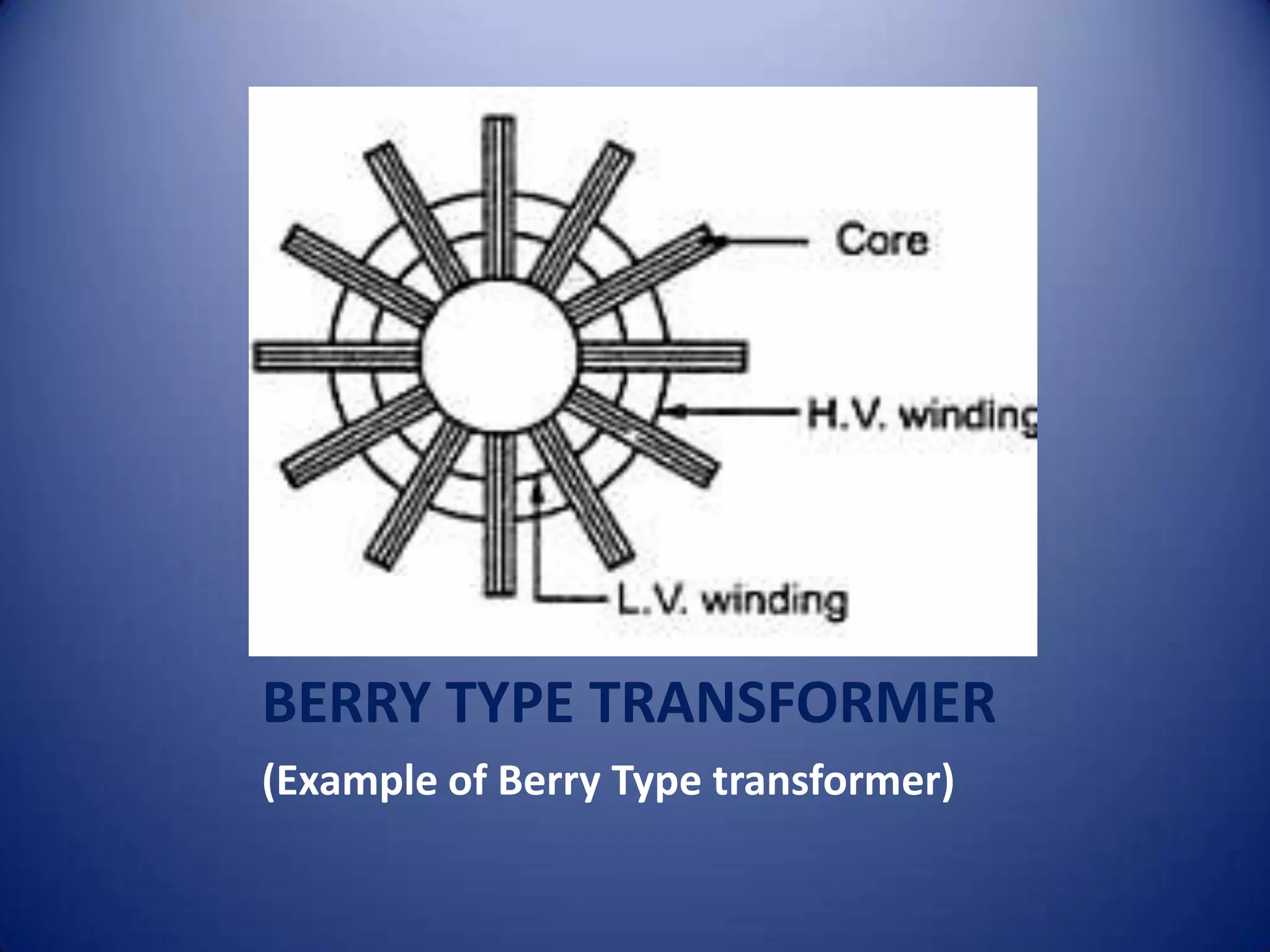 Core

H.V. winding

L.V. winding

BERRY TYPE TRANSFORMER

(Example of Berry Type transformer)